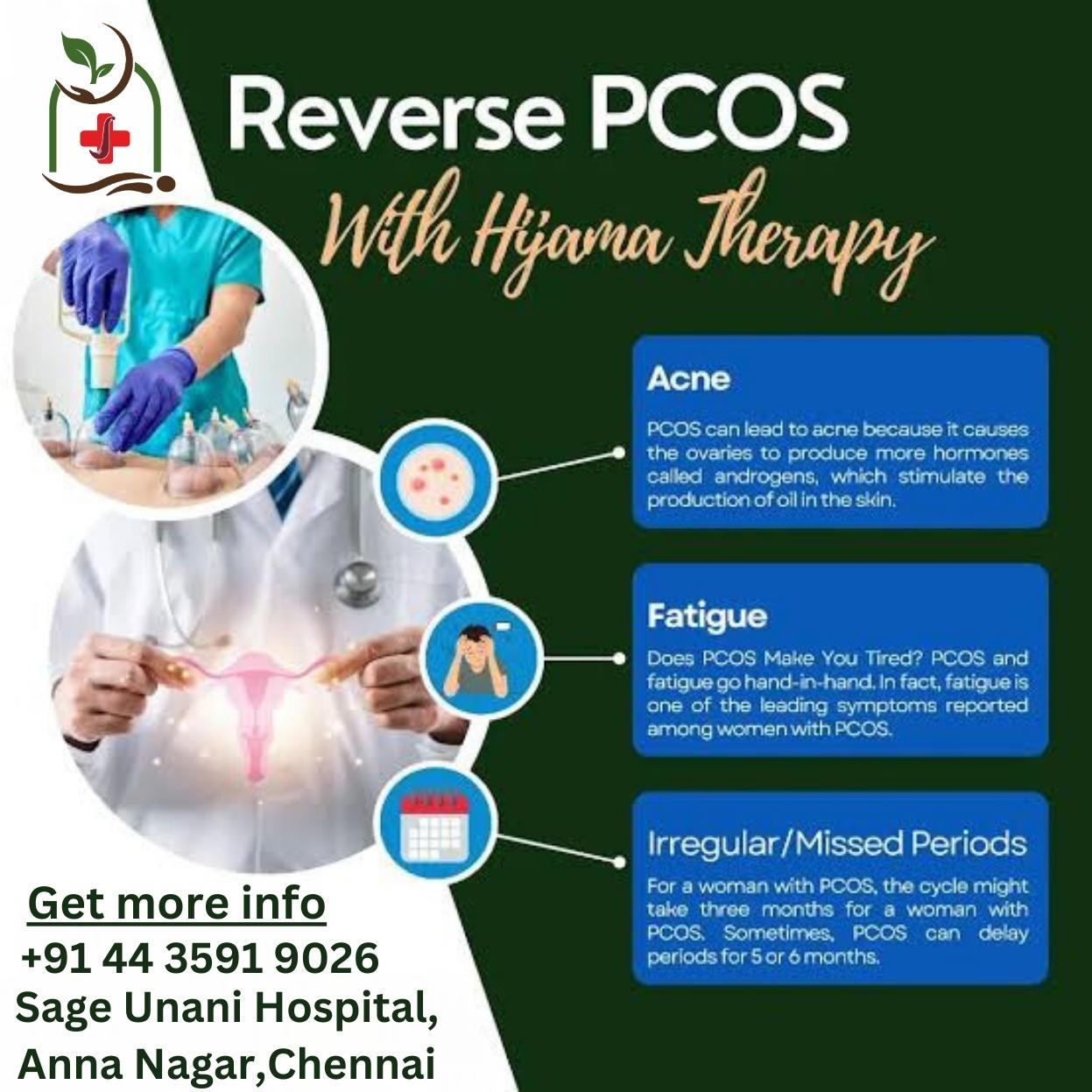 Reverse PCOS

With Hijama Therapy

Acne

PCOS can lead to acne because it causes the ovaries to produce more hormones called androgens, which stimulate the production of oil in the skin.

Fatigue

Does PCOS Make You Tired? PCOS and fatigue go hand-in-hand. In fact, fatigue is one of the leading symptoms reported among women with PCOS.

Irregular/Missed Periods

For a woman with PCOS, the cycle might take three months for a woman with PCOS. Sometimes, PCOS can delay periods for 5 or 6 months.

Get more info
+91 44 3591 9026
Sage Unani Hospital,
Anna Nagar,Chennai